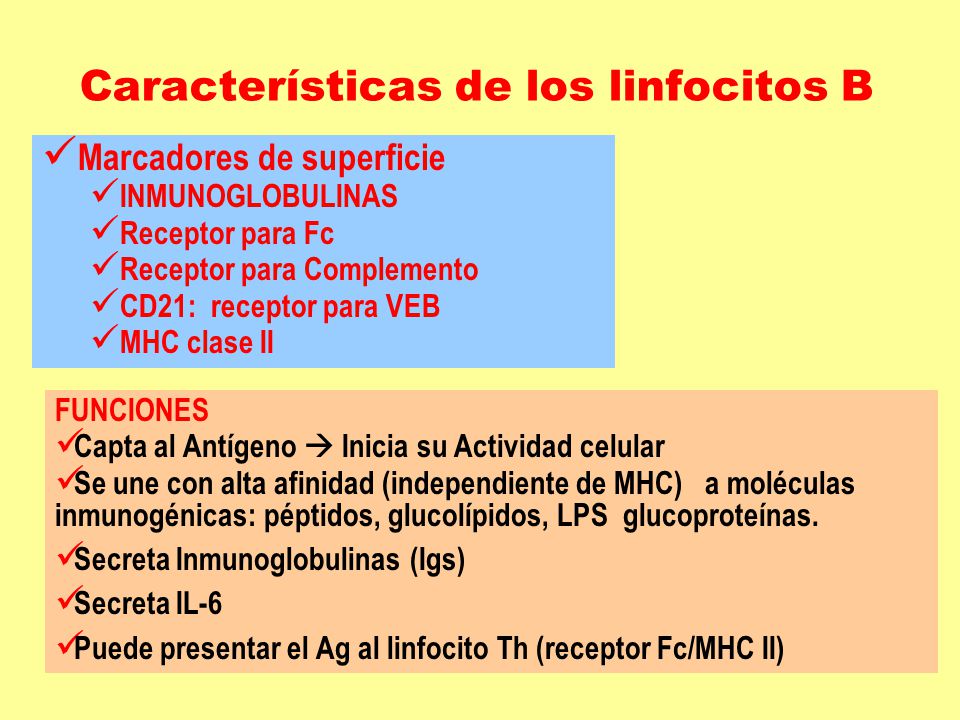 Características de los linfocitos B

✓Marcadores de superficie
✓INMUNOGLOBULINAS
✓Receptor para Fc
✓Receptor para Complemento
✓CD21: receptor para VEB
✓MHC clase II

FUNCIONES
✓Capta al Antígeno → Inicia su Actividad celular
✓Se une con alta afinidad (independiente de MHC) a moléculas inmunogénicas: péptidos, glucolípidos, LPS glucoproteínas.
✓Secreta Inmunoglobulinas (Igs)
✓Secreta IL-6
✓Puede presentar el Ag al linfocito Th (receptor Fc/MHC II)